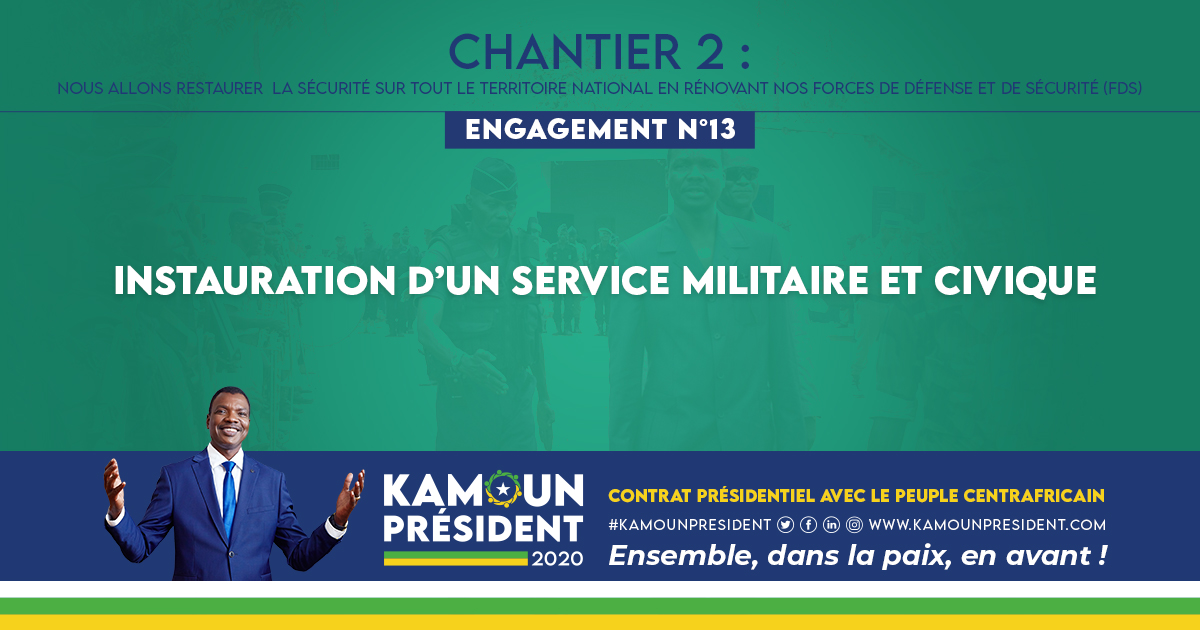 CHANTIER 2 :

NOUS ALLONS RESTAURER LA SÉCURITÉ SUR TOUT LE TERRITOIRE NATIONAL EN RÉNOVANT NOS FORCES DE DÉFENSE ET DE SÉCURITÉ (FDS)

ENGAGEMENT N°13

INSTAURATION D'UN SERVICE MILITAIRE ET CIVIQUE

KAMOUN PRÉSIDENT 2020

CONTRAT PRÉSIDENTIEL AVEC LE PEUPLE CENTRAFRICAIN

#KAMOUNPRESIDENT WWW.KAMOUNPRESIDENT.COM

Ensemble, dans la paix, en avant !